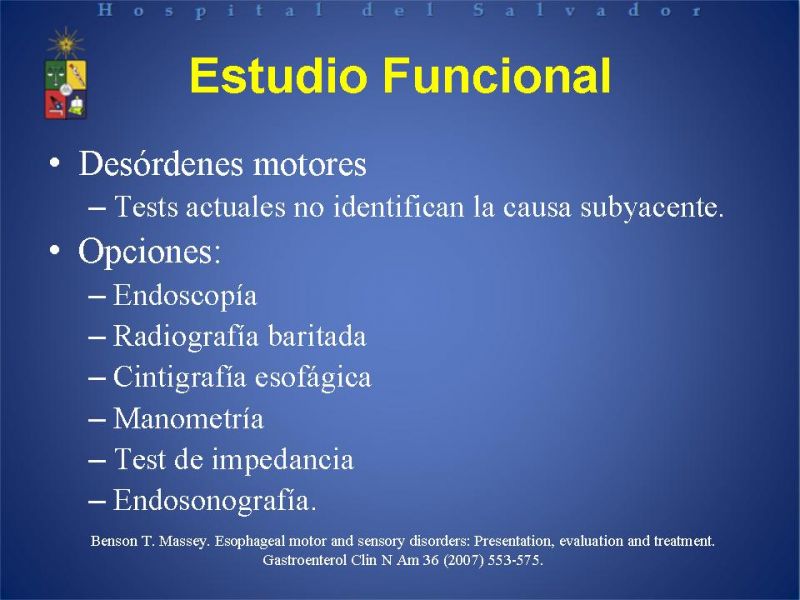 Hospital del Salvador

Estudio Funcional

• Desórdenes motores
– Tests actuales no identifican la causa subyacente.

• Opciones:
– Endoscopía
– Radiografía baritada
– Cintigrafía esofágica
– Manometría
– Test de impedancia
– Endosonografía.

Benson T. Massey. Esophageal motor and sensory disorders: Presentation, evaluation and treatment. Gastroenterol Clin N Am 36 (2007) 553-575.